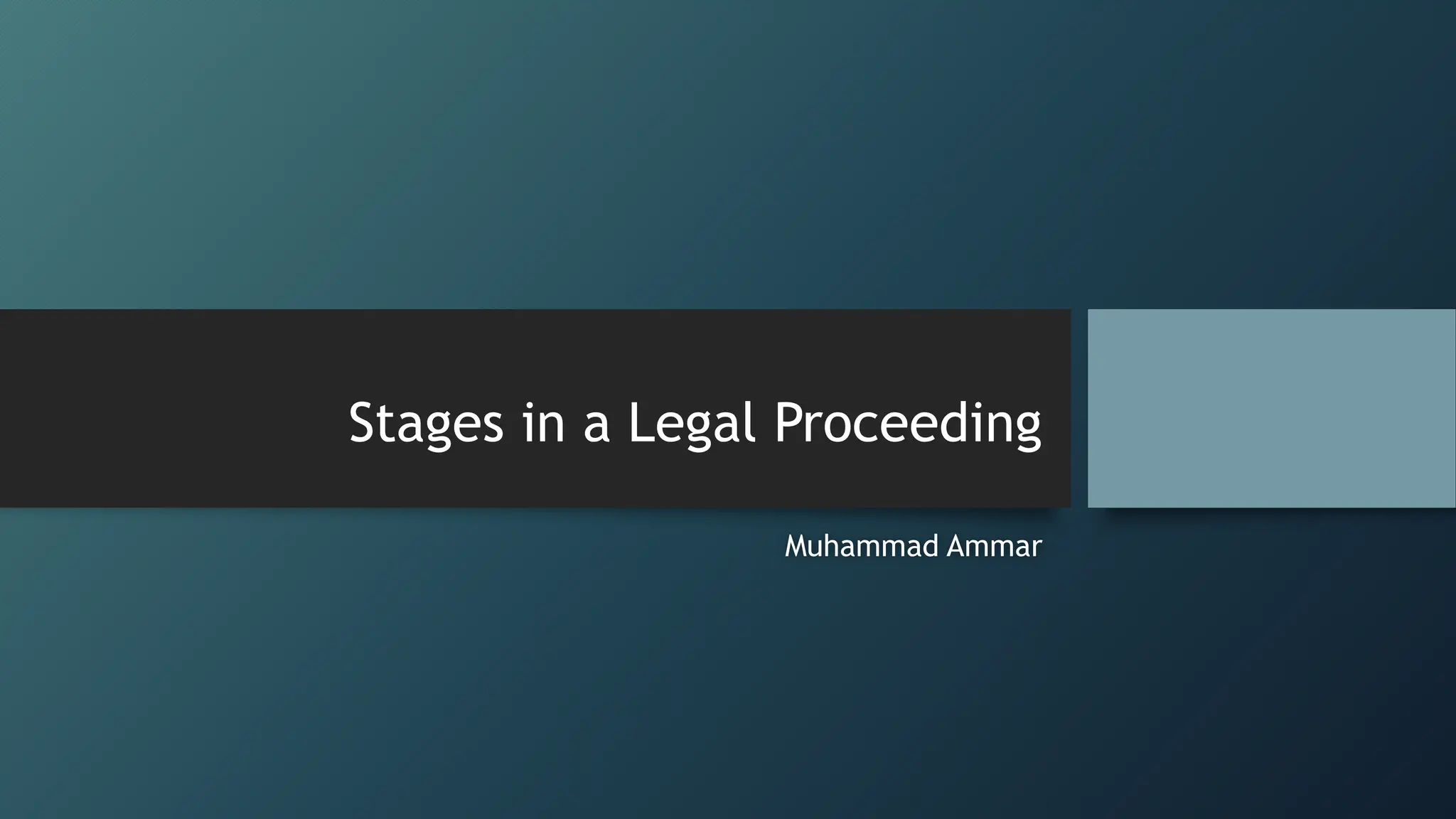 Stages in a Legal Proceeding

Muhammad Ammar